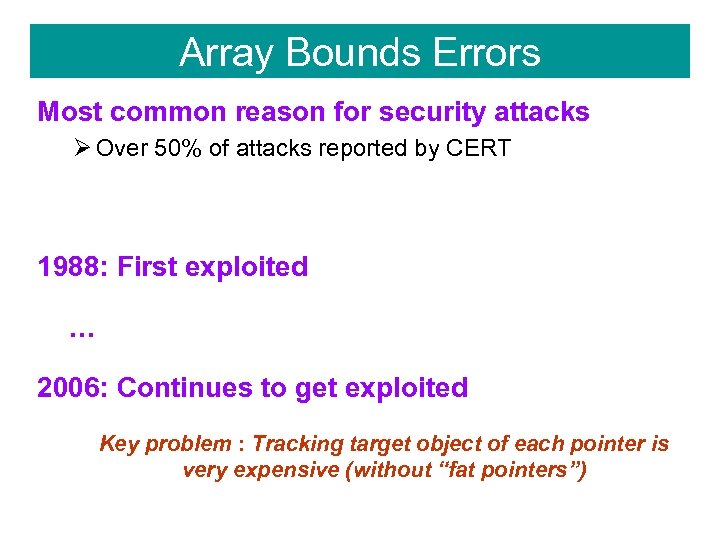 Array Bounds Errors

Most common reason for security attacks

➢ Over 50% of attacks reported by CERT

1988: First exploited

…

2006: Continues to get exploited

Key problem : Tracking target object of each pointer is very expensive (without “fat pointers”)